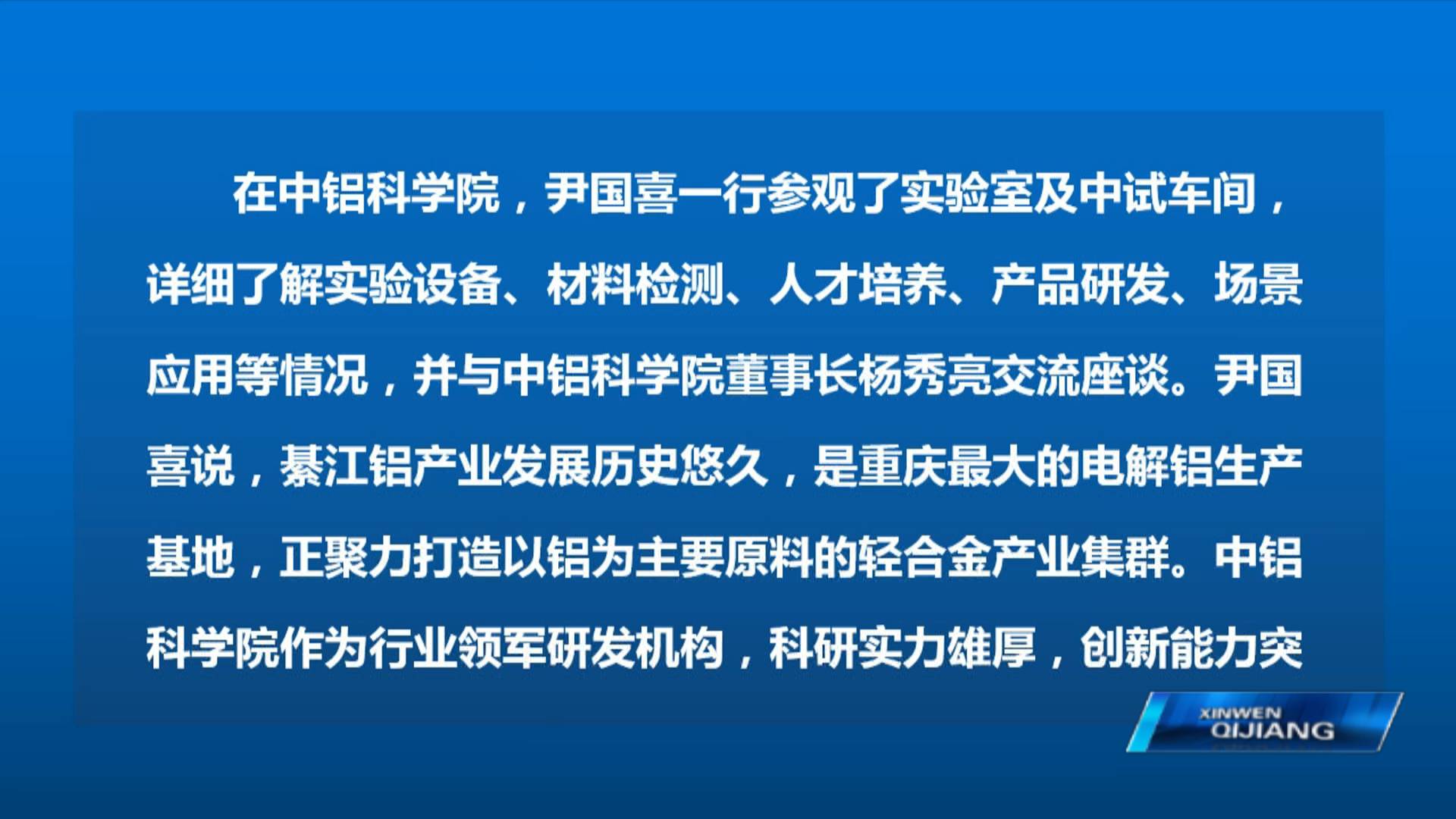 在中铝科学院，尹国喜一行参观了实验室及中试车间，详细了解实验设备、材料检测、人才培养、产品研发、场景应用等情况，并与中铝科学院董事长杨秀亮交流座谈。尹国喜说，綦江铝产业发展历史悠久，是重庆最大的电解铝生产基地，正聚力打造以铝为主要原料的轻合金产业集群。中铝科学院作为行业领军研发机构，科研实力雄厚，创新能力突

XINWEN
QIJIANG